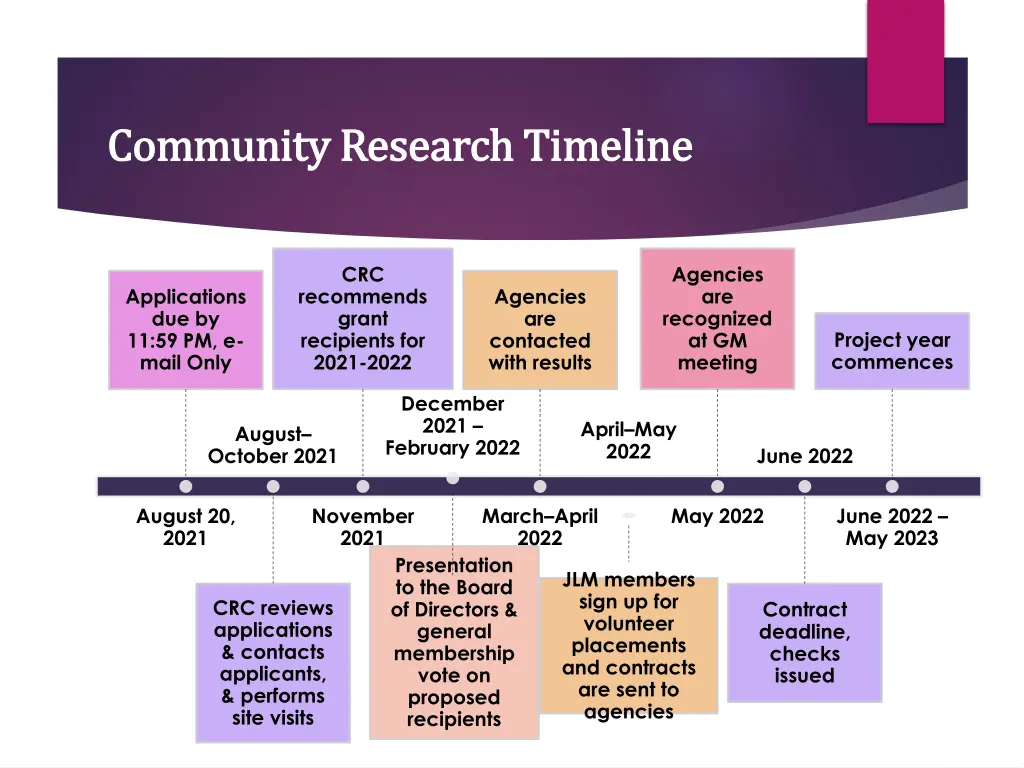 Community Research Timeline

Applications due by 11:59 PM, e-mail Only

CRC recommends grant recipients for 2021-2022

Agencies are contacted with results

Agencies are recognized at GM meeting

Project year commences

August–October 2021

December 2021 – February 2022

April–May 2022

June 2022

August 20, 2021

November 2021

March–April 2022

May 2022

June 2022 – May 2023

CRC reviews applications & contacts applicants, & performs site visits

Presentation to the Board of Directors & general membership vote on proposed recipients

JLM members sign up for volunteer placements and contracts are sent to agencies

Contract deadline, checks issued